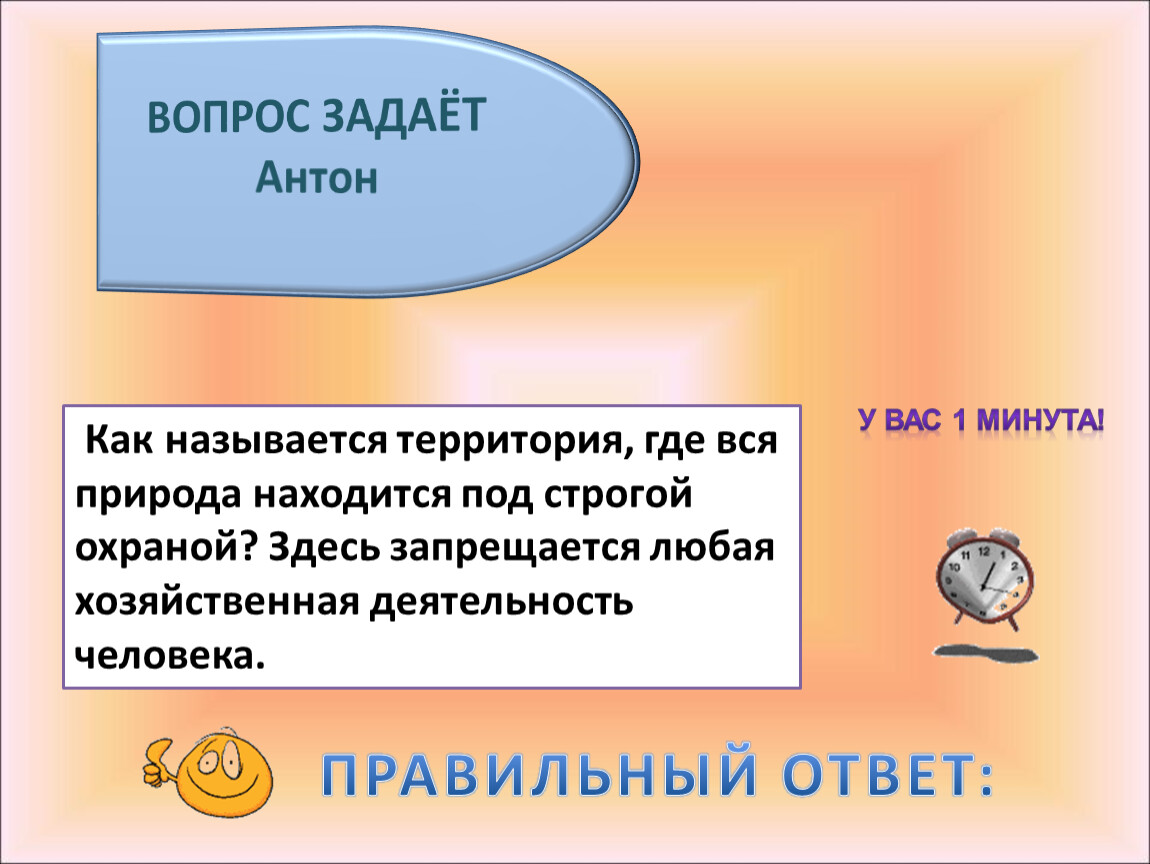 ВОПРОС ЗАДАЁТ
Антон

Как называется территория, где вся природа находится под строгой охраной? Здесь запрещается любая хозяйственная деятельность человека.

У ВАС 1 МИНУТА!

ПРАВИЛЬНЫЙ ОТВЕТ: